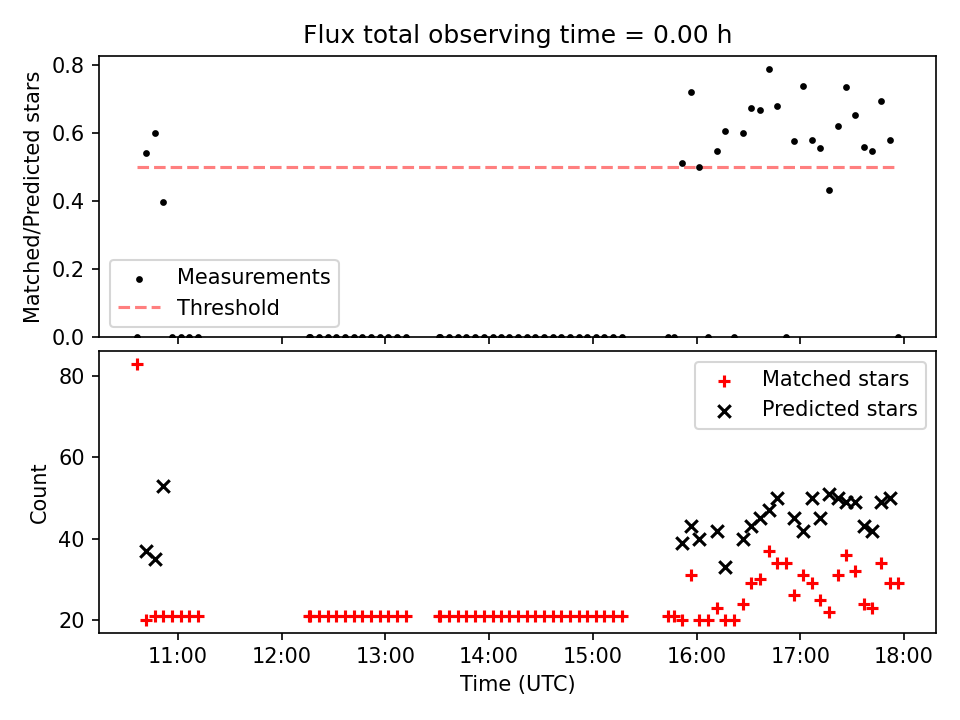 Flux total observing time = 0.00 h

Matched/Predicted stars

0.8
0.6
0.4
0.2
0.0

Measurements
Threshold

Count

80
60
40
20

Matched stars
Predicted stars

11:00
12:00
13:00
14:00
15:00
16:00
17:00
18:00

Time (UTC)